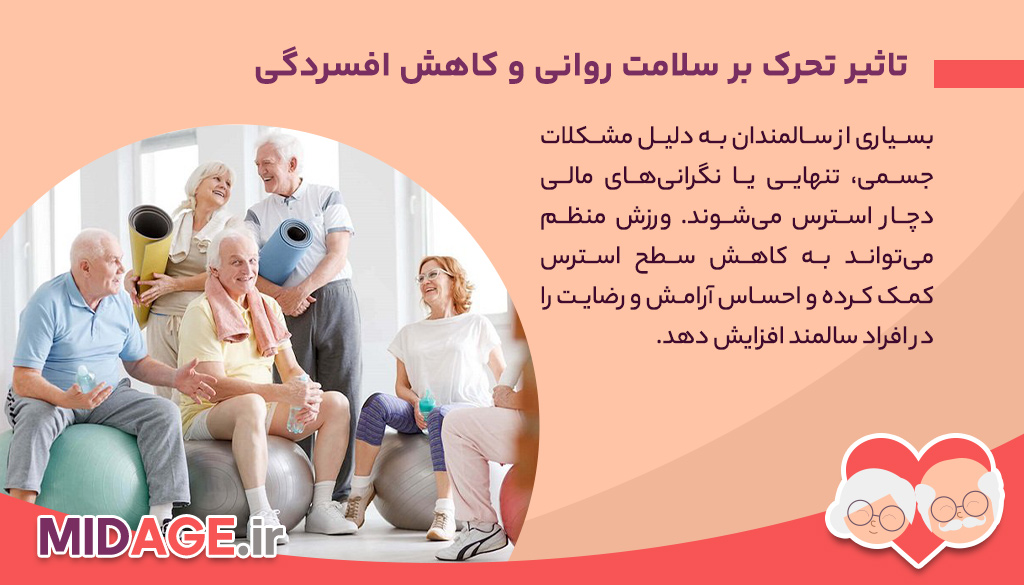 تاثیر تحرک بر سلامت روانی و کاهش افسردگی

بسیاری از سالمندان به دلیل مشکلات جسمی، تنهایی یا نگرانی‌های مالی دچار استرس می‌شوند. ورزش منظم می‌تواند به کاهش سطح استرس کمک کرده و احساس آرامش و رضایت را در افراد سالمند افزایش دهد.

MIDAGE.ir